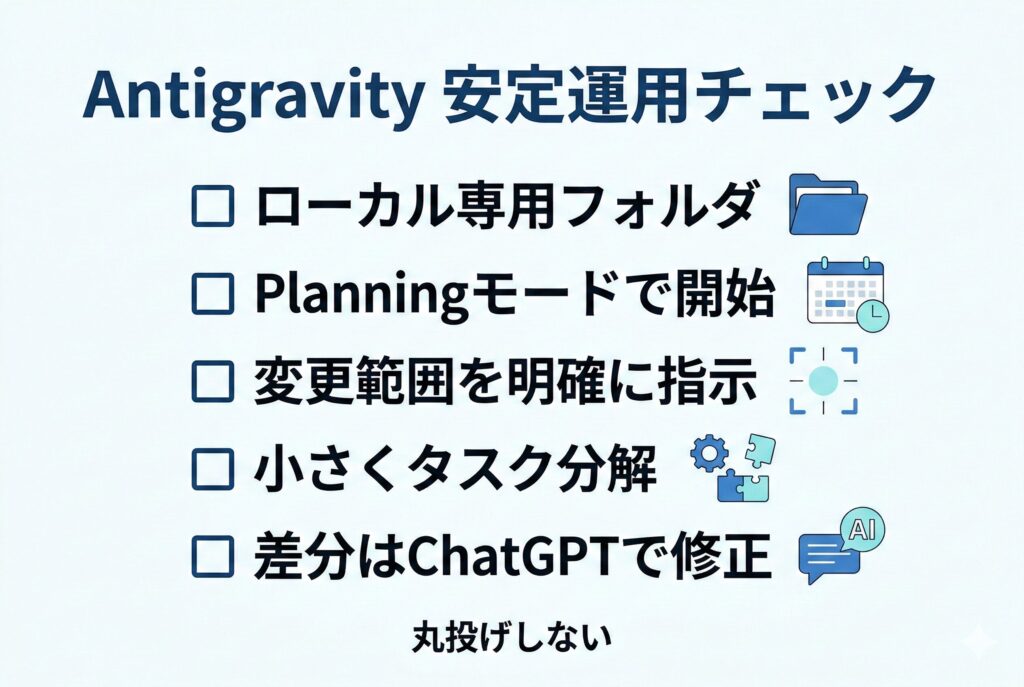 Antigravity 安定運用チェック

☐ ローカル専用フォルダ

☐ Planningモードで開始

☐ 変更範囲を明確に指示

☐ 小さくタスク分解

☐ 差分はChatGPTで修正

AI

丸投げしない